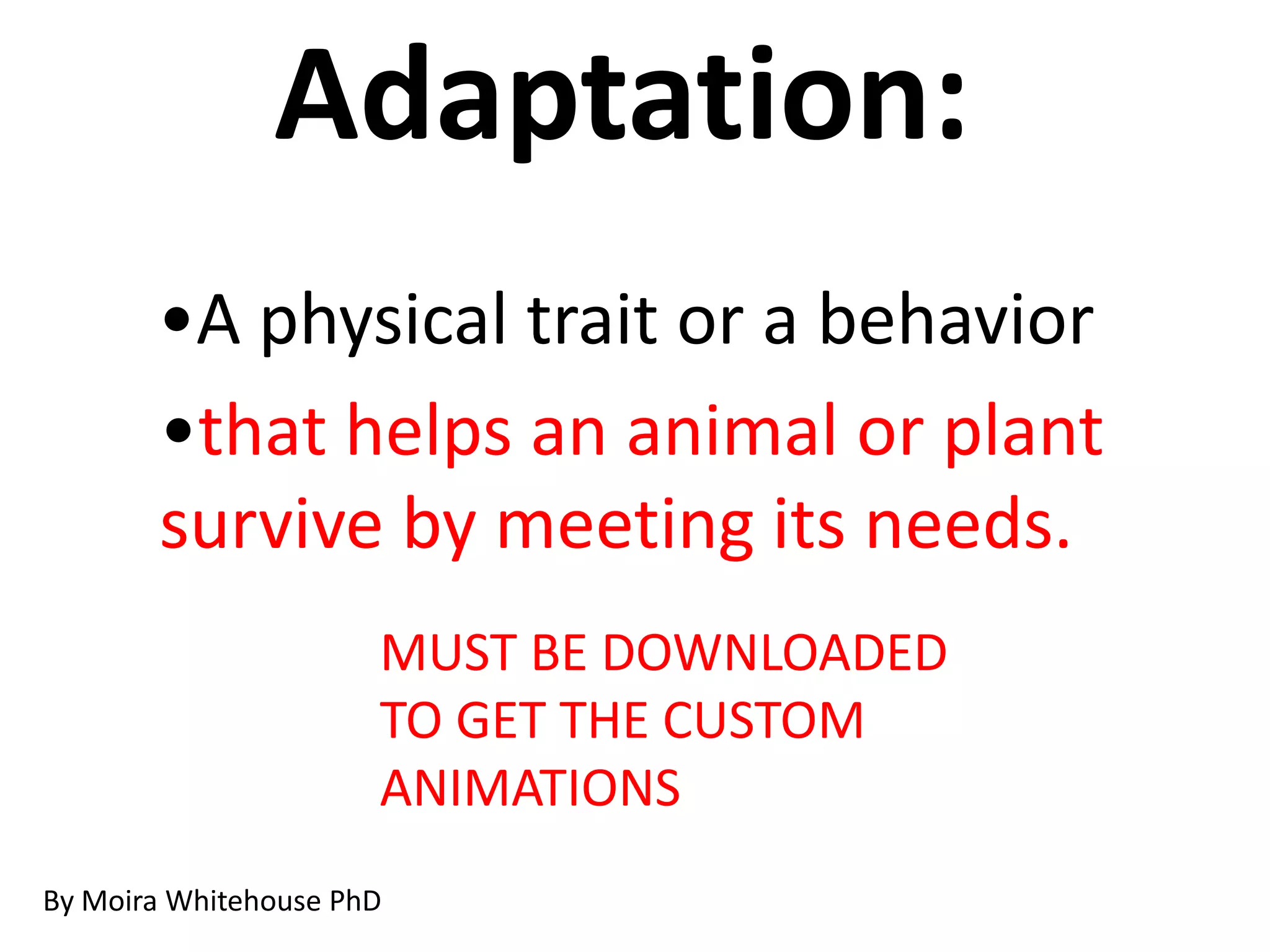 Adaptation:

•A physical trait or a behavior

•that helps an animal or plant survive by meeting its needs.

MUST BE DOWNLOADED TO GET THE CUSTOM ANIMATIONS

By Moira Whitehouse PhD